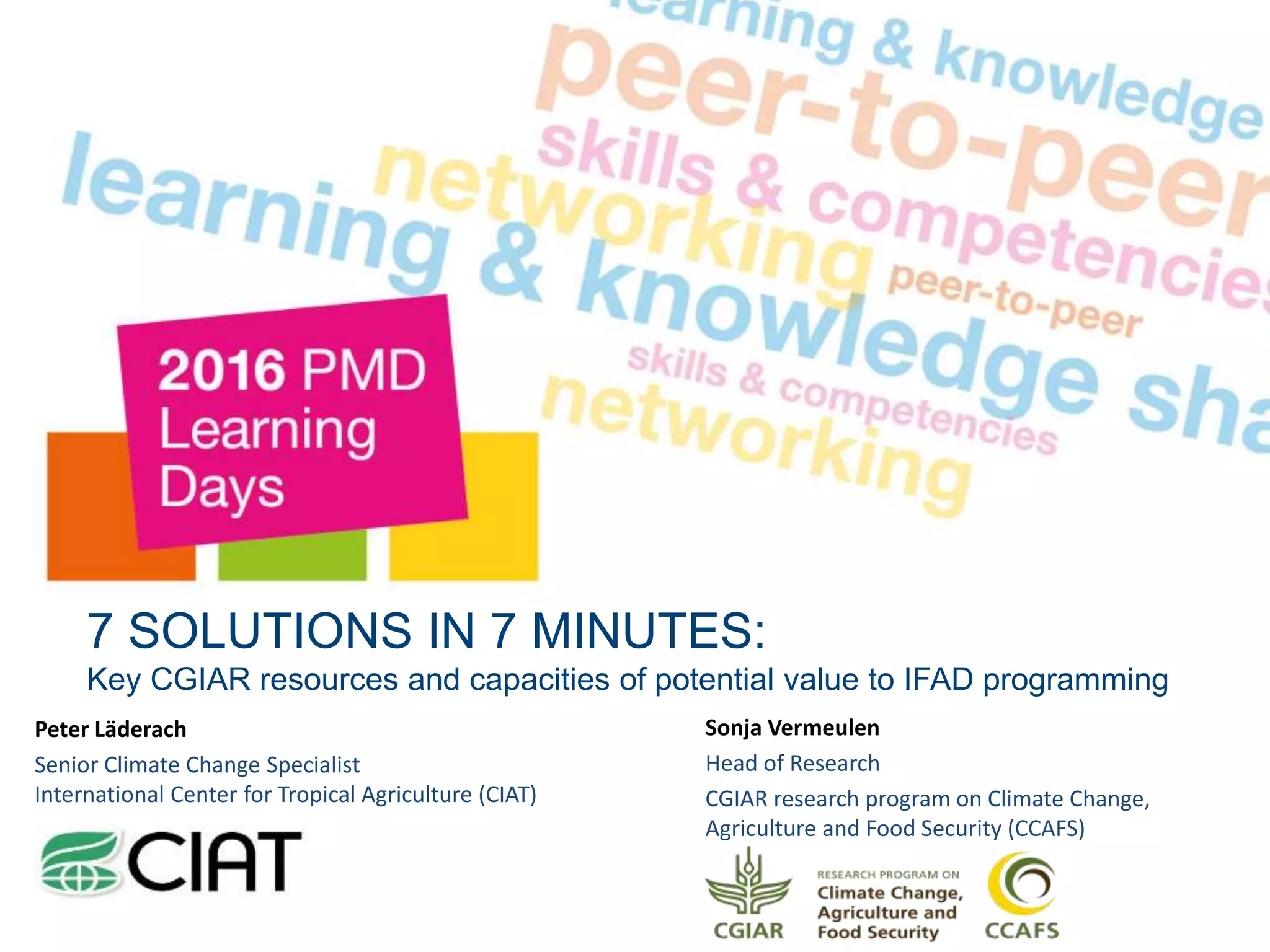 learning & knowledge
peer-to-peer
skills & competencies
networking
learning & knowledge sha
peer-to-peer
skills & competencies
networking

2016 PMD Learning Days

7 SOLUTIONS IN 7 MINUTES:
Key CGIAR resources and capacities of potential value to IFAD programming

Peter Läderach
Senior Climate Change Specialist
International Center for Tropical Agriculture (CIAT)

CIAT

Sonja Vermeulen
Head of Research
CGIAR research program on Climate Change, Agriculture and Food Security (CCAFS)

CGIAR

RESEARCH PROGRAM ON
Climate Change, Agriculture and Food Security

CCAFS